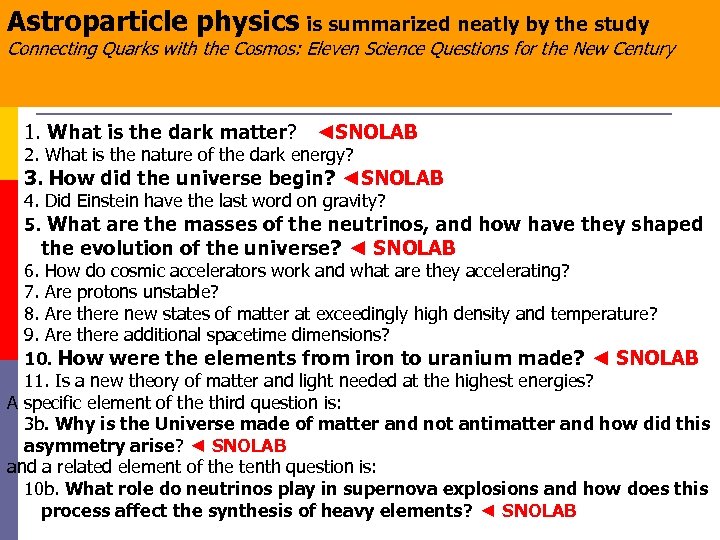 Astroparticle physics is summarized neatly by the study
Connecting Quarks with the Cosmos: Eleven Science Questions for the New Century

1. What is the dark matter? ◄SNOLAB
2. What is the nature of the dark energy?
3. How did the universe begin? ◄SNOLAB
4. Did Einstein have the last word on gravity?
5. What are the masses of the neutrinos, and how have they shaped the evolution of the universe? ◄ SNOLAB
6. How do cosmic accelerators work and what are they accelerating?
7. Are protons unstable?
8. Are there new states of matter at exceedingly high density and temperature?
9. Are there additional spacetime dimensions?
10. How were the elements from iron to uranium made? ◄ SNOLAB
11. Is a new theory of matter and light needed at the highest energies?
A specific element of the third question is:
3b. Why is the Universe made of matter and not antimatter and how did this asymmetry arise? ◄ SNOLAB
and a related element of the tenth question is:
10b. What role do neutrinos play in supernova explosions and how does this process affect the synthesis of heavy elements? ◄ SNOLAB